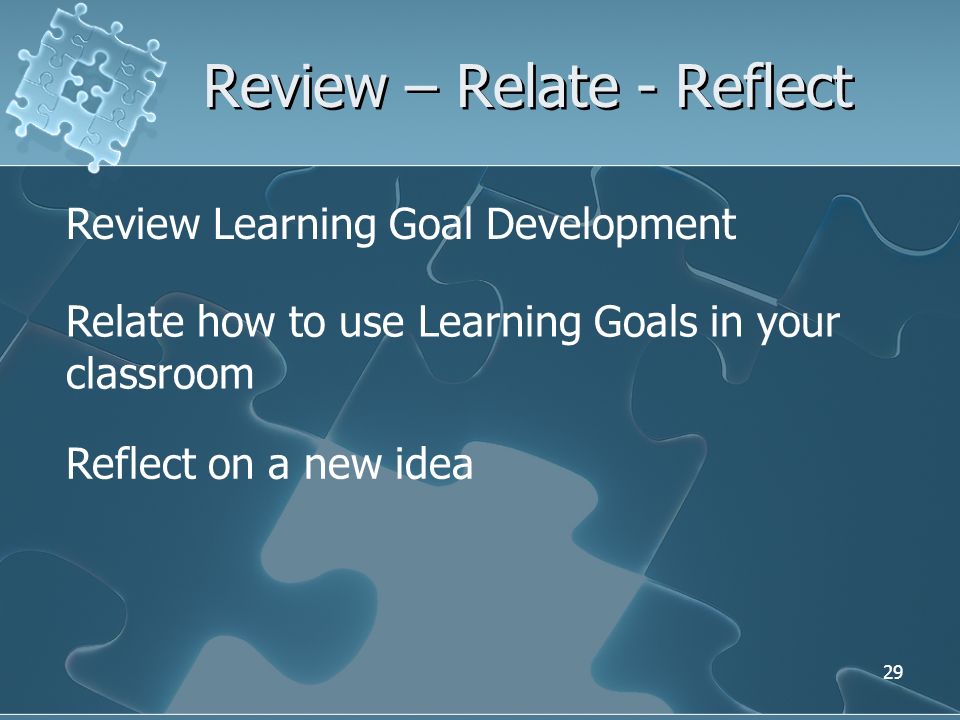 Review – Relate - Reflect

Review Learning Goal Development

Relate how to use Learning Goals in your classroom

Reflect on a new idea

29